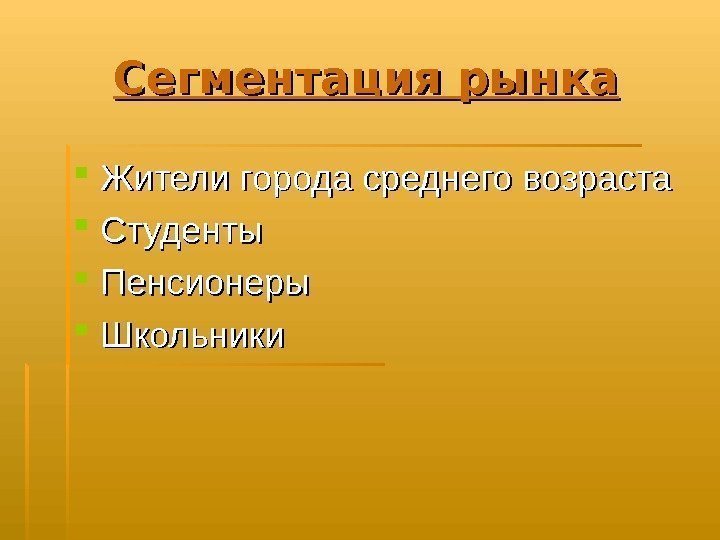 Сегментация рынка

- Жители города среднего возраста
- Студенты
- Пенсионеры
- Школьники